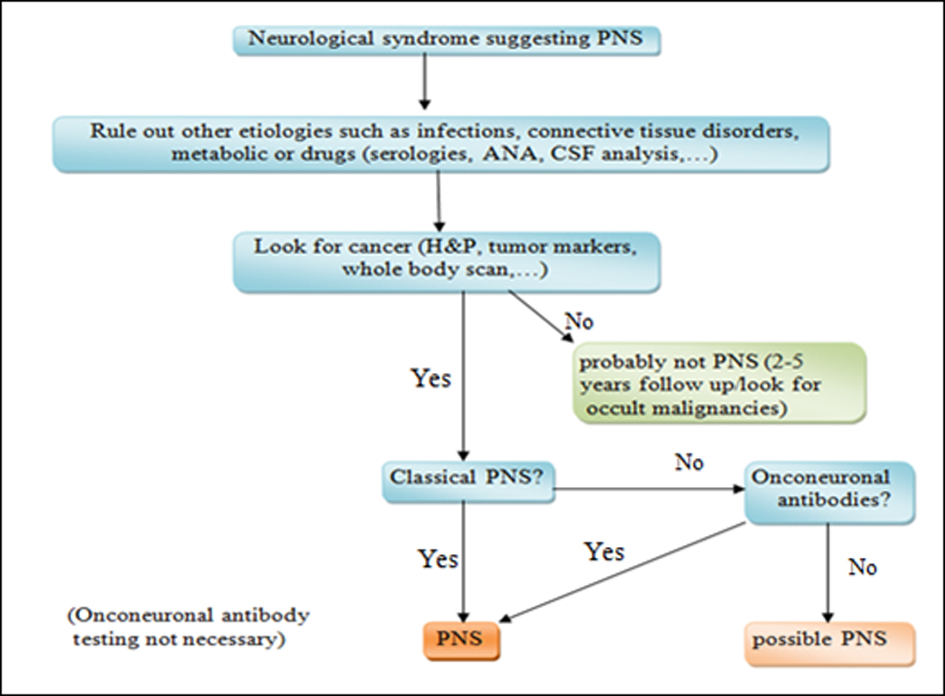 Neurological syndrome suggesting PNS

Rule out other etiologies such as infections, connective tissue disorders, metabolic or drugs (serologies, ANA, CSF analysis,...)

Look for cancer (H&P, tumor markers, whole body scan,...)

No

probably not PNS (2-5 years follow up/look for occult malignancies)

Yes

Classical PNS?

No

Onconeuronal antibodies?

Yes

Yes

No

(Onconeuronal antibody testing not necessary)

PNS

possible PNS